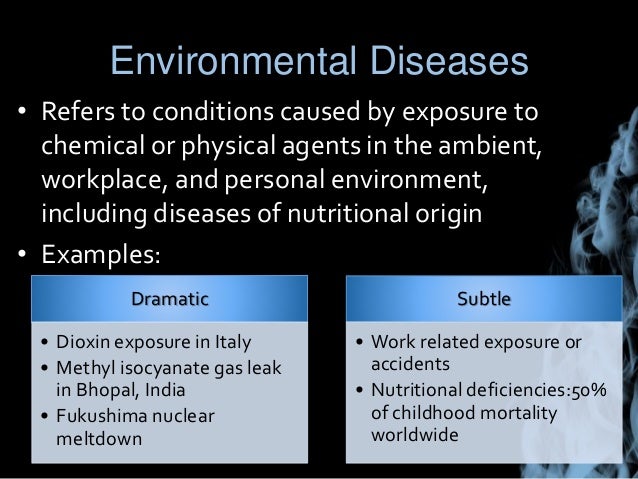 Environmental Diseases

• Refers to conditions caused by exposure to chemical or physical agents in the ambient, workplace, and personal environment, including diseases of nutritional origin

• Examples:

Dramatic

• Dioxin exposure in Italy
• Methyl isocyanate gas leak in Bhopal, India
• Fukushima nuclear meltdown

Subtle

• Work related exposure or accidents
• Nutritional deficiencies:50% of childhood mortality worldwide